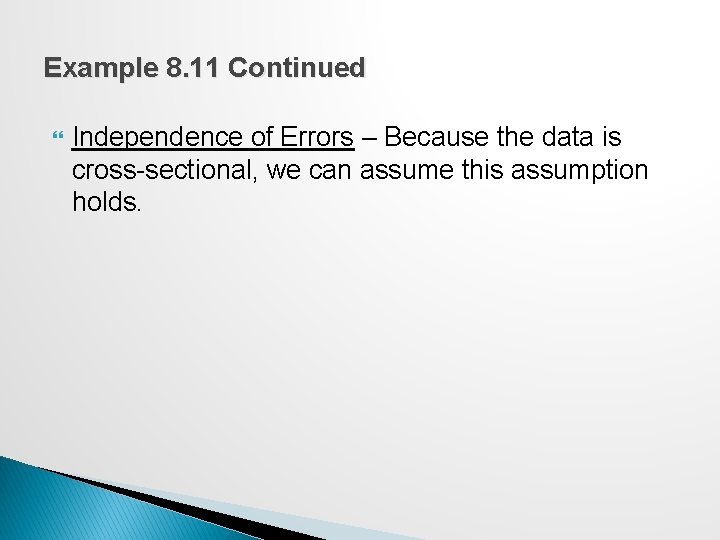 Example 8.11 Continued

Independence of Errors – Because the data is cross-sectional, we can assume this assumption holds.